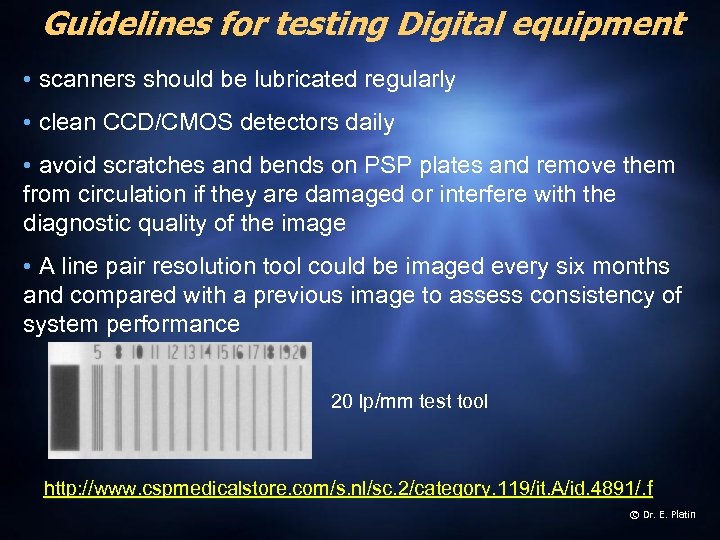 Guidelines for testing Digital equipment

• scanners should be lubricated regularly

• clean CCD/CMOS detectors daily

• avoid scratches and bends on PSP plates and remove them from circulation if they are damaged or interfere with the diagnostic quality of the image

• A line pair resolution tool could be imaged every six months and compared with a previous image to assess consistency of system performance

5 8 10 11 12 13 14 15 16 17 18 19 20

20 lp/mm test tool

http://www.cspmedicalstore.com/s.nl/sc.2/category.119/it.A/id.4891/.f

© Dr. E. Platin